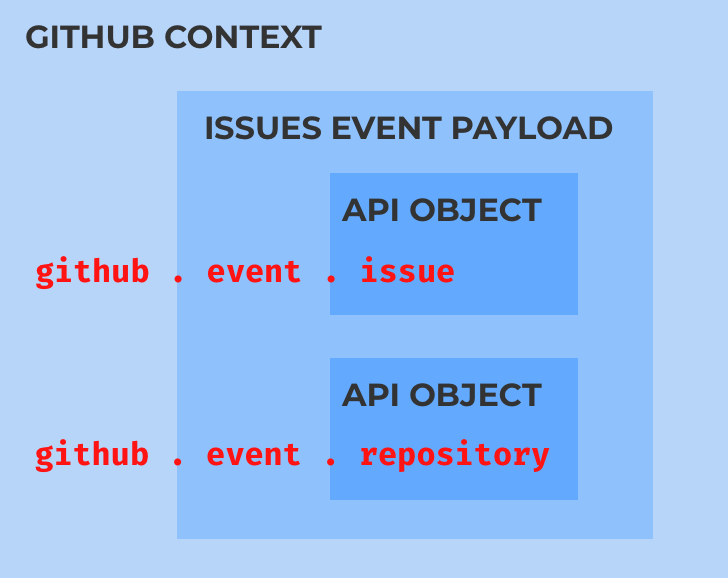 GITHUB CONTEXT

ISSUES EVENT PAYLOAD

API OBJECT

github . event . issue

API OBJECT

github . event . repository